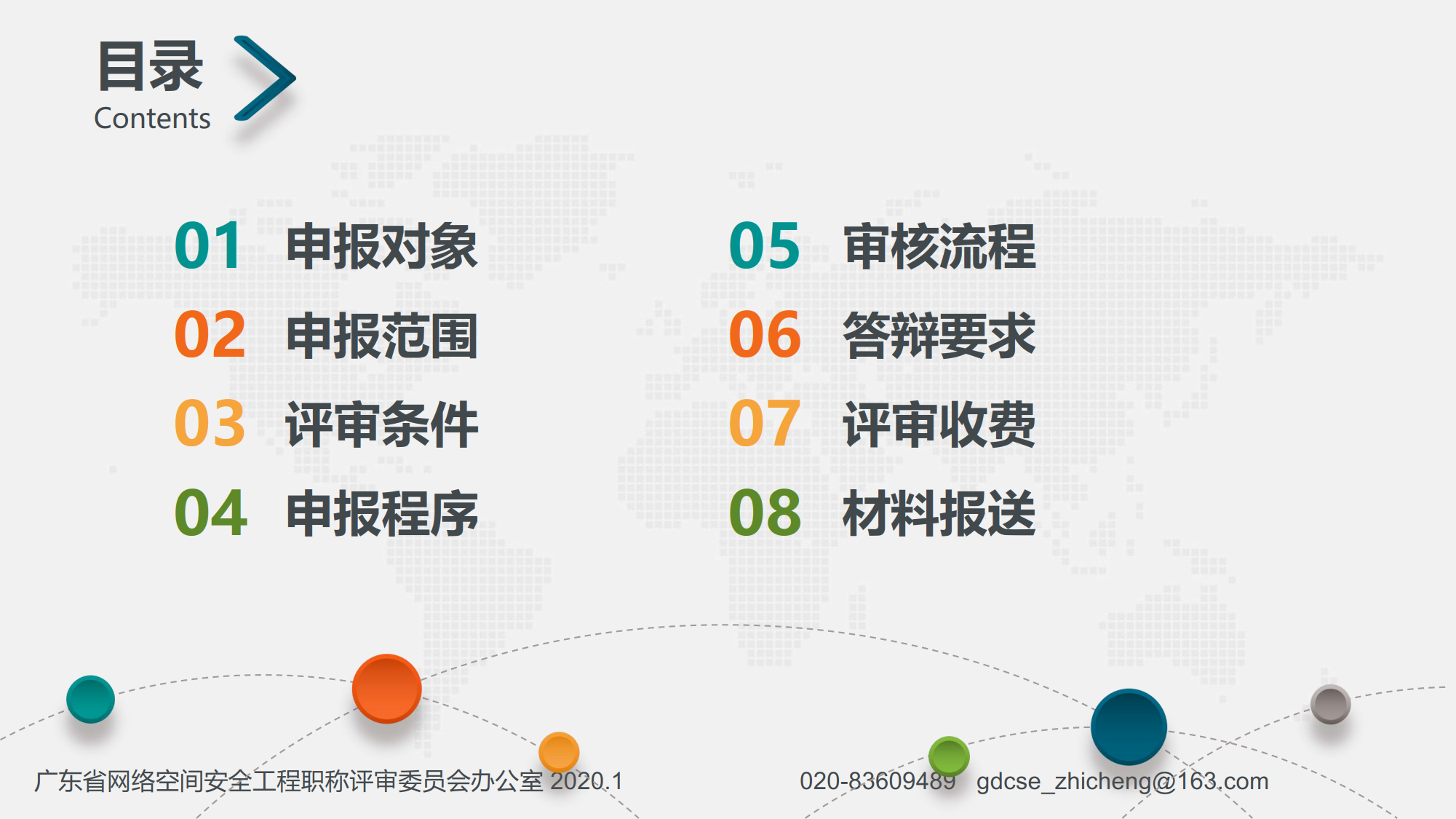 目录
Contents

01 申报对象
02 申报范围
03 评审条件
04 申报程序

05 审核流程
06 答辩要求
07 评审收费
08 材料报送

广东省网络空间安全工程职称评审委员会办公室 2020.1

020-83609489 gdcse_zhicheng@163.com